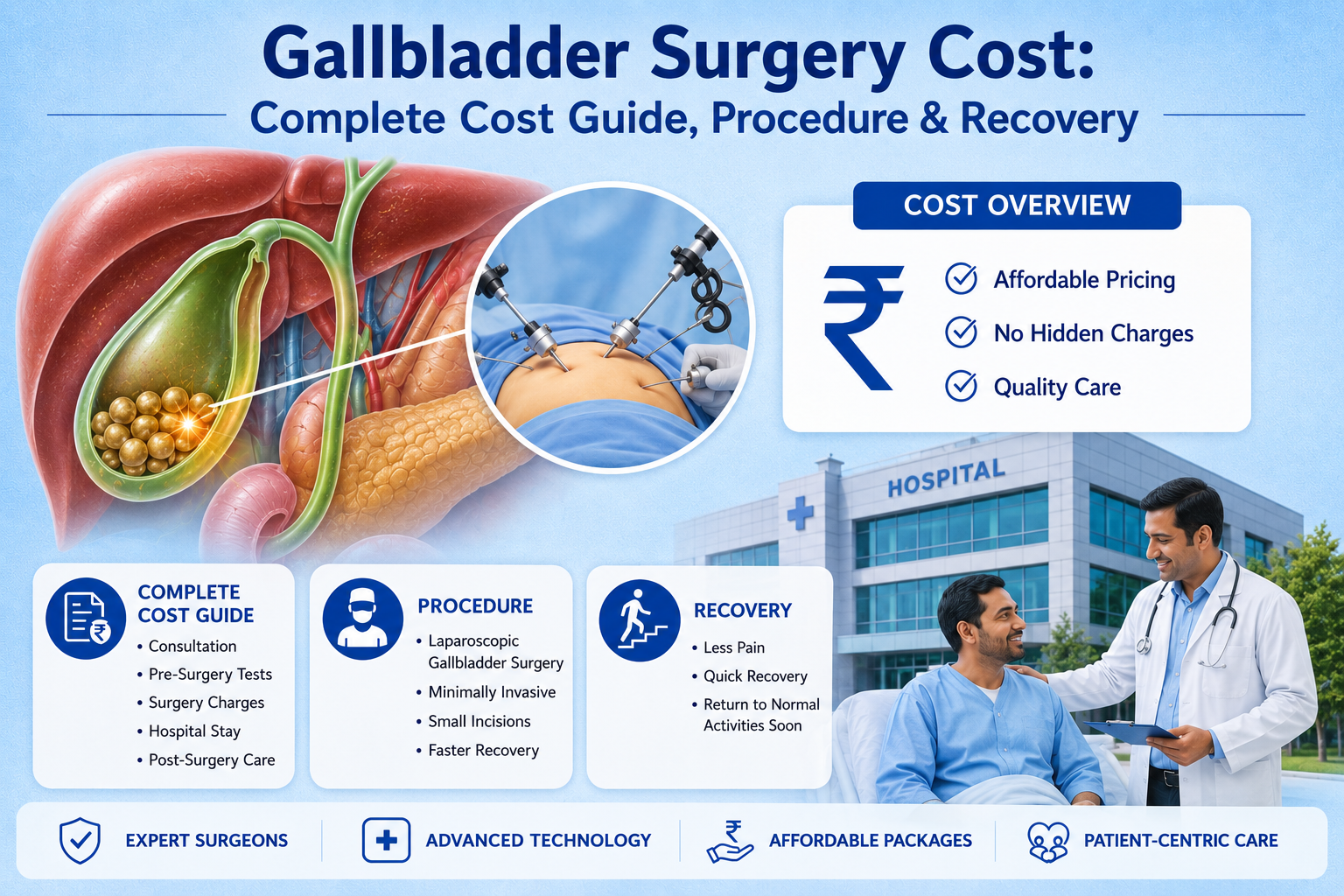 Gallbladder Surgery Cost:
Complete Cost Guide, Procedure & Recovery

COST OVERVIEW

₹

Affordable Pricing
No Hidden Charges
Quality Care

HOSPITAL

COMPLETE COST GUIDE
• Consultation
• Pre-Surgery Tests
• Surgery Charges
• Hospital Stay
• Post-Surgery Care

PROCEDURE
• Laparoscopic Gallbladder Surgery
• Minimally Invasive
• Small Incisions
• Faster Recovery

RECOVERY
• Less Pain
• Quick Recovery
• Return to Normal Activities Soon

EXPERT SURGEONS
ADVANCED TECHNOLOGY
AFFORDABLE PACKAGES
PATIENT-CENTRIC CARE